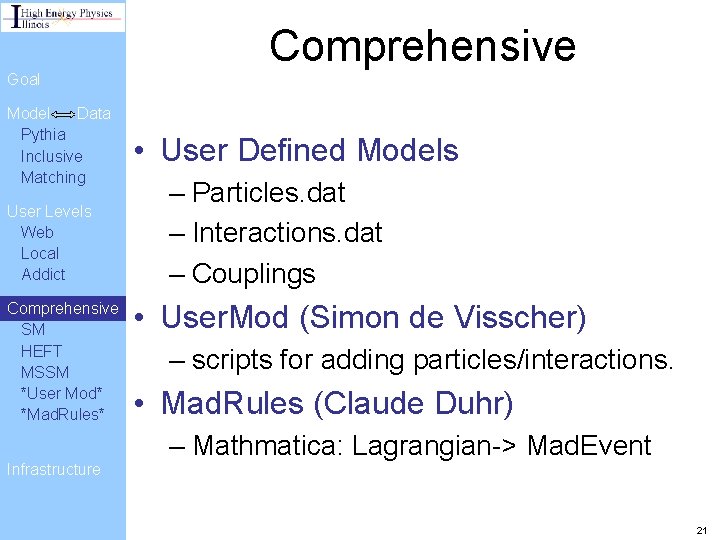 High Energy Physics
Illinois

Goal

Model ⟺ Data
Pythia
Inclusive
Matching

User Levels
Web
Local
Addict

Comprehensive
SM
HEFT
MSSM
*User Mod*
*MadRules*

Infrastructure

Comprehensive

• User Defined Models
– Particles.dat
– Interactions.dat
– Couplings
• UserMod (Simon de Visscher)
– scripts for adding particles/interactions.
• MadRules (Claude Duhr)
– Mathmatica: Lagrangian-> MadEvent

21